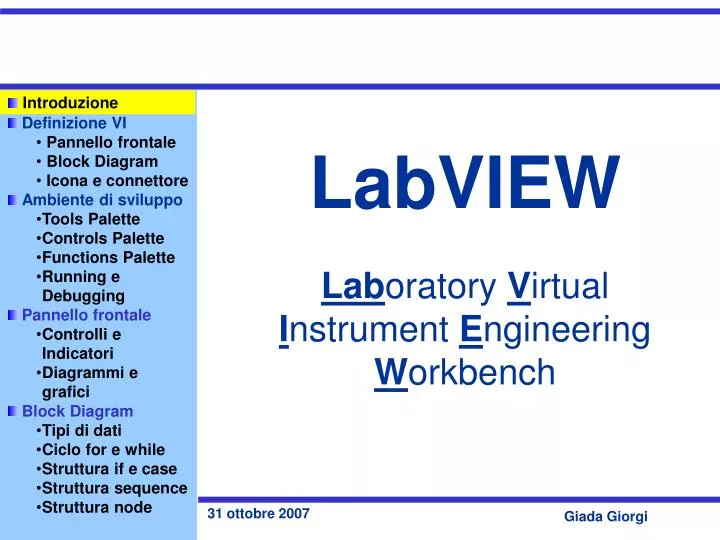 Introduzione
Definizione VI
• Pannello frontale
• Block Diagram
• Icona e connettore
Ambiente di sviluppo
•Tools Palette
•Controls Palette
•Functions Palette
•Running e Debugging
Pannello frontale
•Controlli e Indicatori
•Diagrammi e grafici
Block Diagram
•Tipi di dati
•Ciclo for e while
•Struttura if e case
•Struttura sequence
•Struttura node

LabVIEW

Laboratory Virtual Instrument Engineering Workbench

31 ottobre 2007

Giada Giorgi